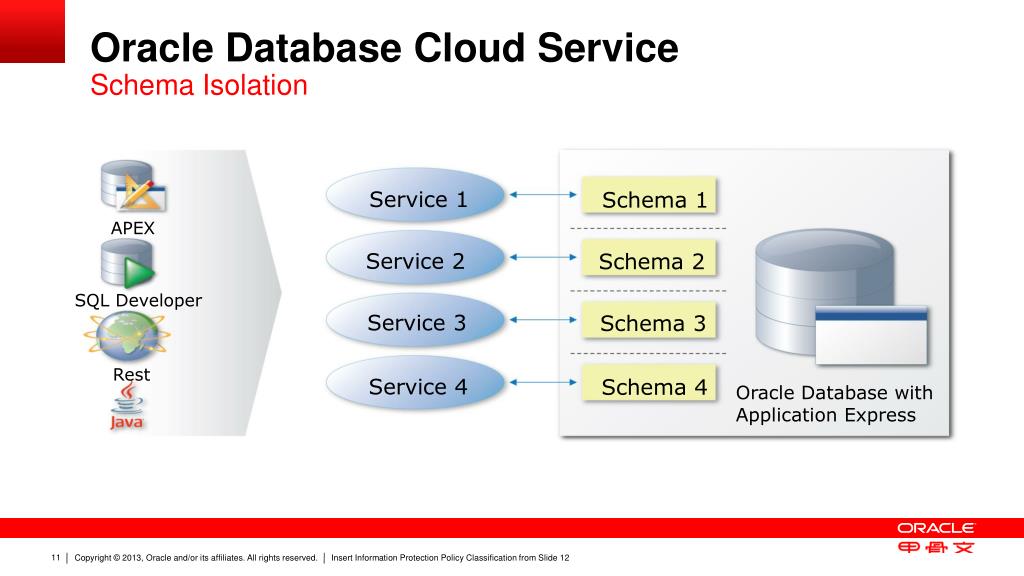 Oracle Database Cloud Service
Schema Isolation

APEX
SQL Developer
Rest
Java

Service 1
Service 2
Service 3
Service 4

Schema 1
Schema 2
Schema 3
Schema 4

Oracle Database with Application Express

ORACLE
甲骨文

11 | Copyright © 2013, Oracle and/or its affiliates. All rights reserved. | Insert Information Protection Policy Classification from Slide 12